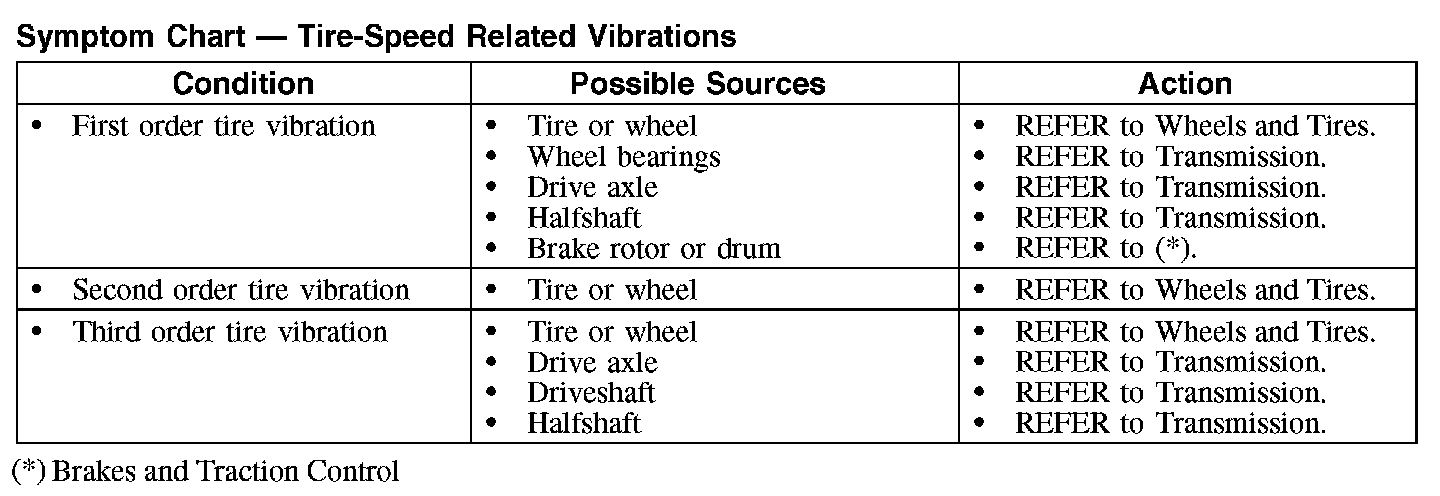 **Symptom Chart — Tire-Speed Related Vibrations**

| Condition | Possible Sources | Action |
|---|---|---|
| • First order tire vibration | • Tire or wheel<br>• Wheel bearings<br>• Drive axle<br>• Halfshaft<br>• Brake rotor or drum | • REFER to Wheels and Tires.<br>• REFER to Transmission.<br>• REFER to Transmission.<br>• REFER to Transmission.<br>• REFER to (*). |
| • Second order tire vibration | • Tire or wheel | • REFER to Wheels and Tires. |
| • Third order tire vibration | • Tire or wheel<br>• Drive axle<br>• Driveshaft<br>• Halfshaft | • REFER to Wheels and Tires.<br>• REFER to Transmission.<br>• REFER to Transmission.<br>• REFER to Transmission. |

(*) Brakes and Traction Control